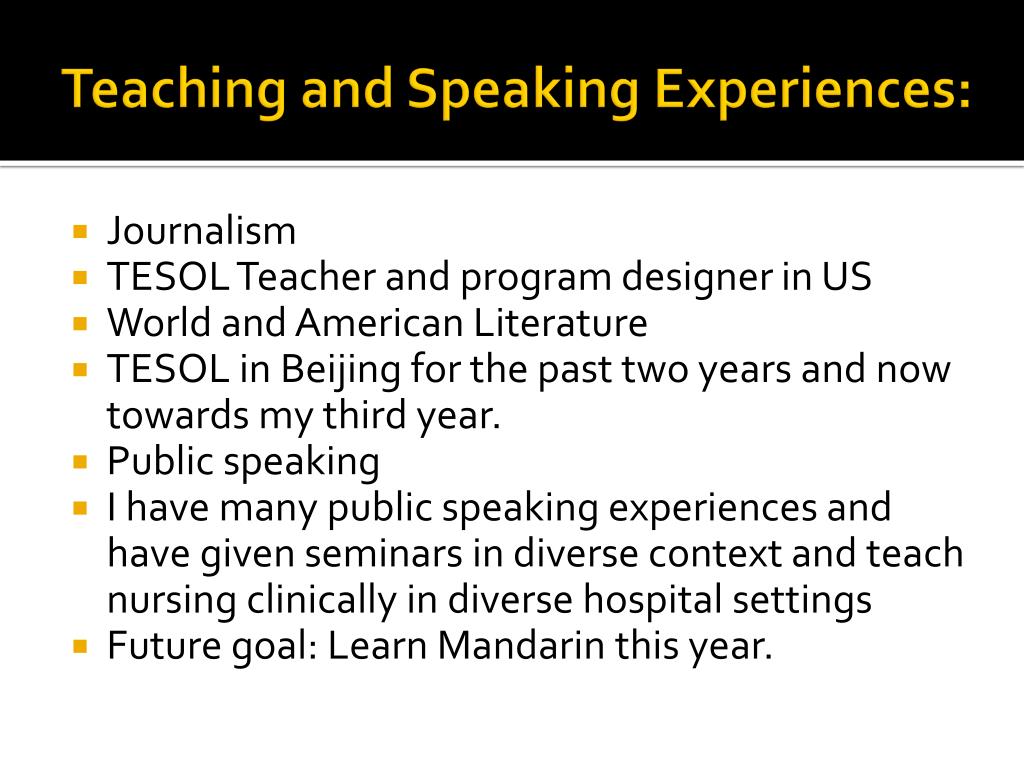 Teaching and Speaking Experiences:

- Journalism
- TESOL Teacher and program designer in US
- World and American Literature
- TESOL in Beijing for the past two years and now towards my third year.
- Public speaking
- I have many public speaking experiences and have given seminars in diverse context and teach nursing clinically in diverse hospital settings
- Future goal: Learn Mandarin this year.